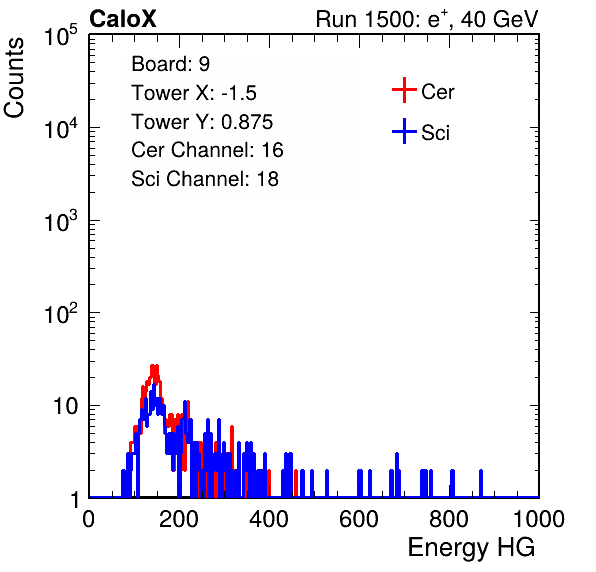 CaloX

Run 1500: $e^{+}$, 40 GeV

Counts

$10^5$

$10^4$

$10^3$

$10^2$

10

1

Board: 9
Tower X: -1.5
Tower Y: 0.875
Cer Channel: 16
Sci Channel: 18

Cer
Sci

0 200 400 600 800 1000

Energy HG